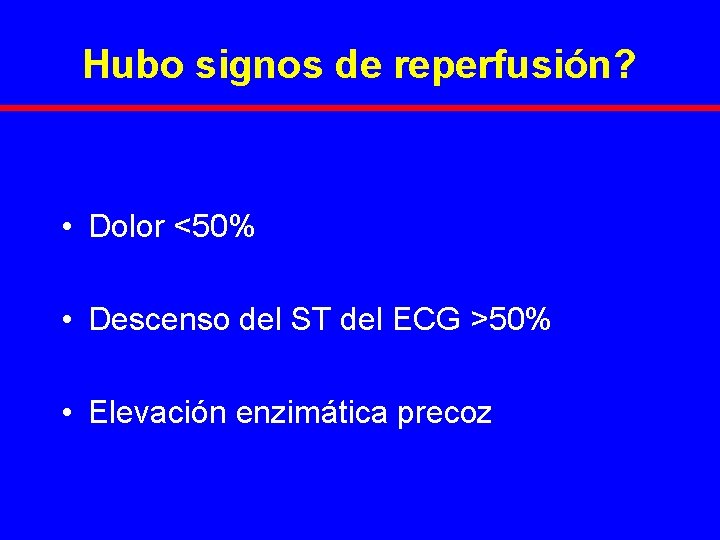 Hubo signos de reperfusión?

• Dolor <50%

• Descenso del ST del ECG >50%

• Elevación enzimática precoz